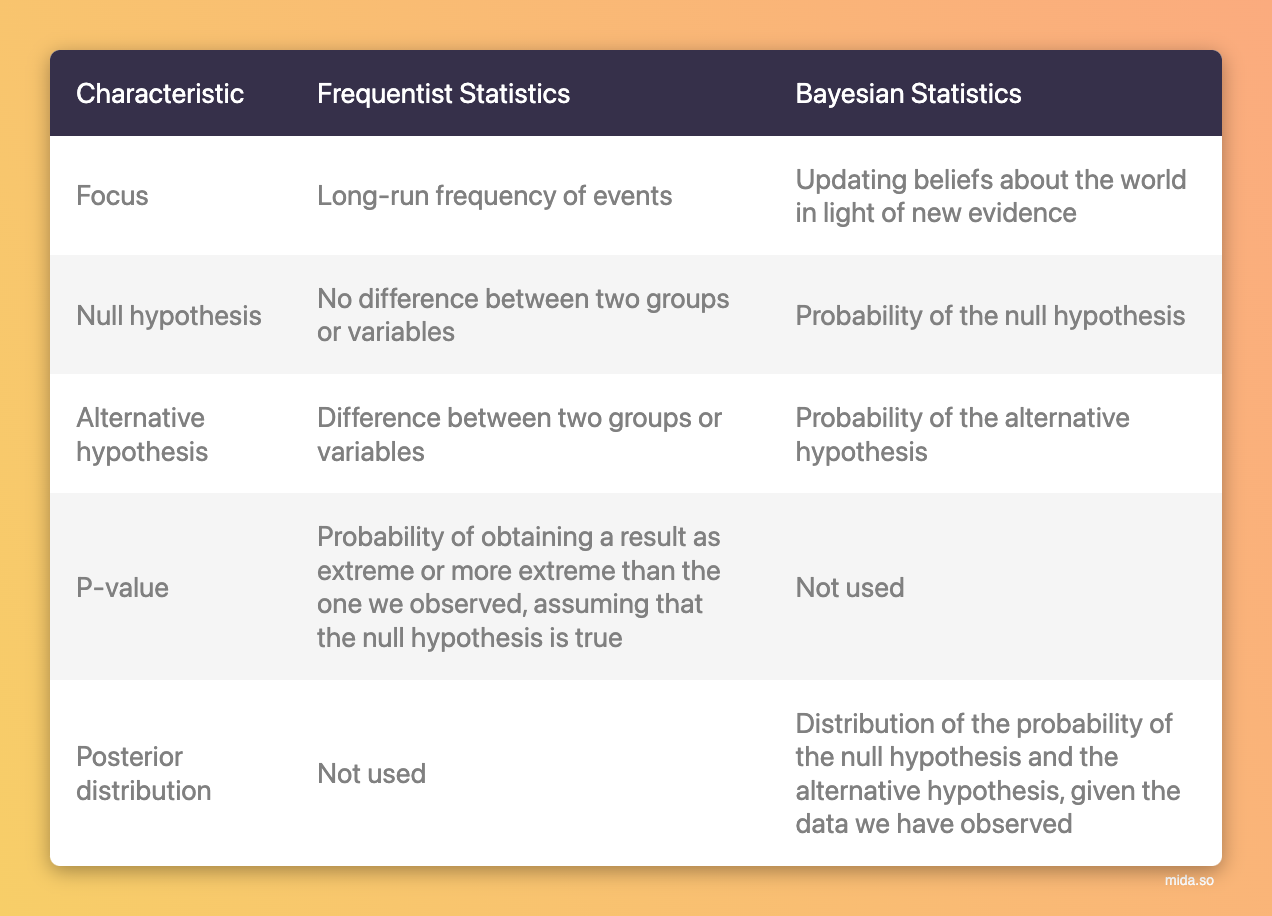 | Characteristic | Frequentist Statistics | Bayesian Statistics |
|---|---|---|
| Focus | Long-run frequency of events | Updating beliefs about the world in light of new evidence |
| Null hypothesis | No difference between two groups or variables | Probability of the null hypothesis |
| Alternative hypothesis | Difference between two groups or variables | Probability of the alternative hypothesis |
| P-value | Probability of obtaining a result as extreme or more extreme than the one we observed, assuming that the null hypothesis is true | Not used |
| Posterior distribution | Not used | Distribution of the probability of the null hypothesis and the alternative hypothesis, given the data we have observed |

mida.so